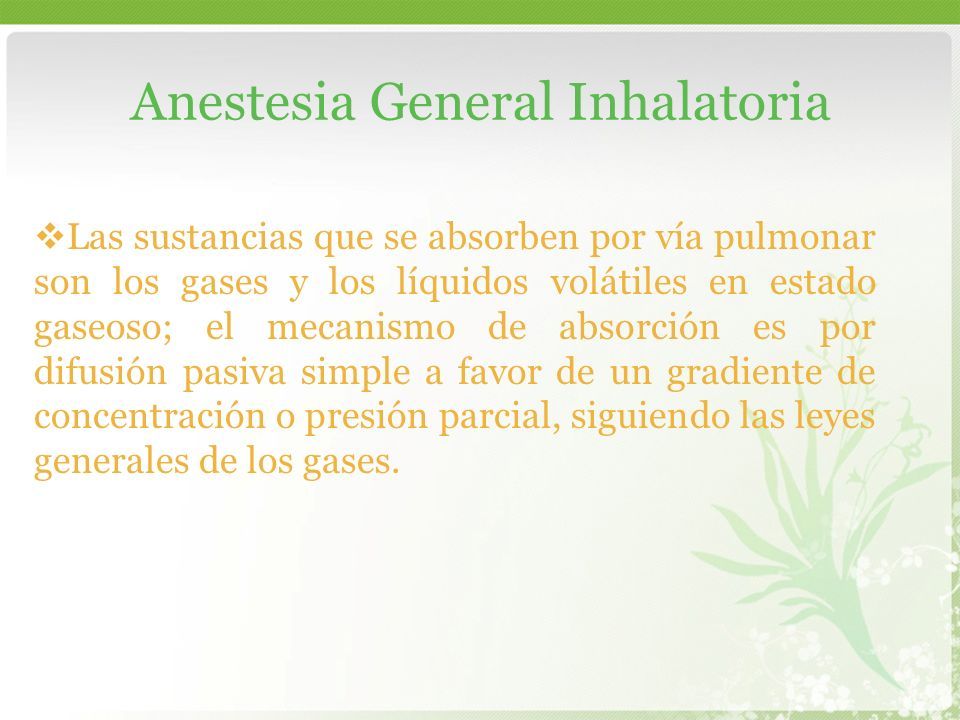 Anestesia General Inhalatoria

❖Las sustancias que se absorben por vía pulmonar son los gases y los líquidos volátiles en estado gaseoso; el mecanismo de absorción es por difusión pasiva simple a favor de un gradiente de concentración o presión parcial, siguiendo las leyes generales de los gases.